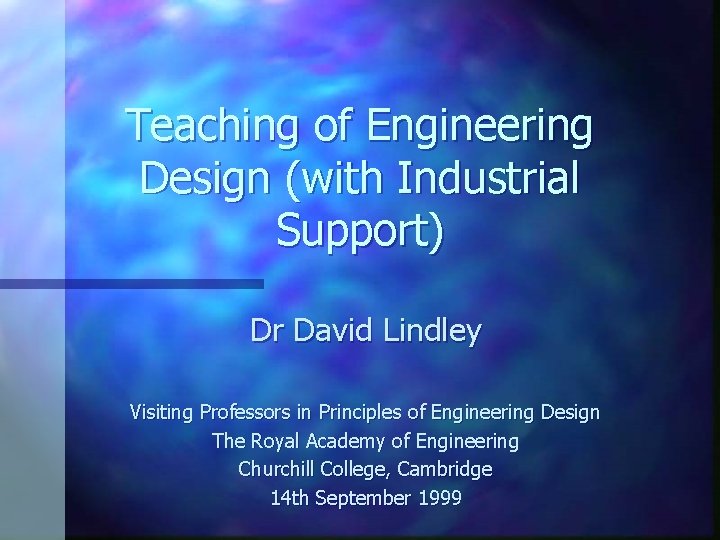 Teaching of Engineering Design (with Industrial Support)

Dr David Lindley

Visiting Professors in Principles of Engineering Design
The Royal Academy of Engineering
Churchill College, Cambridge
14th September 1999